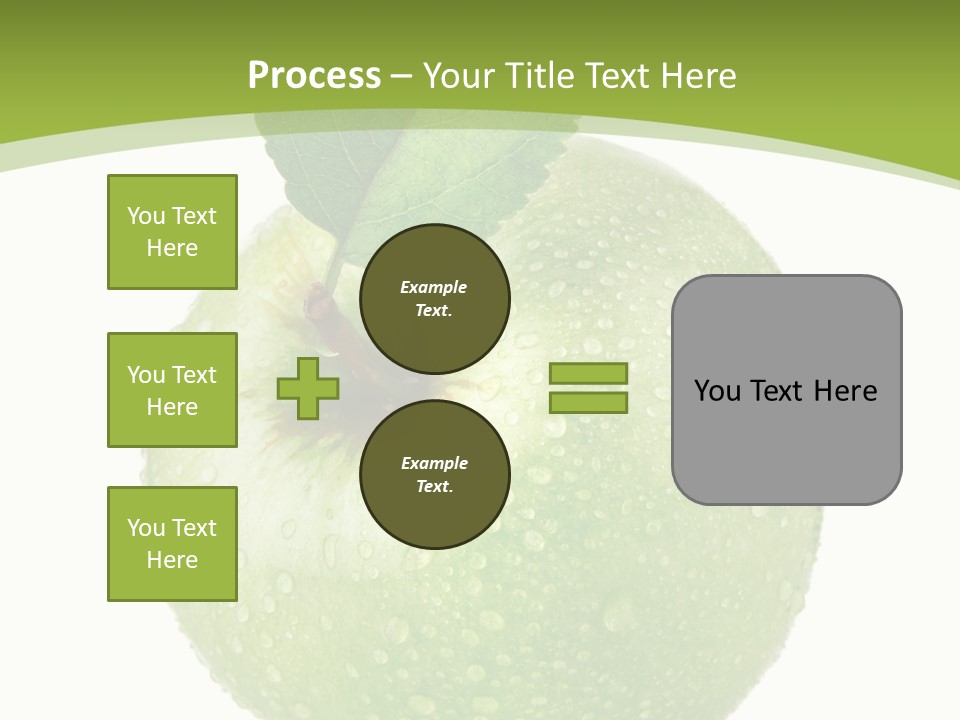 Process – Your Title Text Here

You Text Here

You Text Here

You Text Here

Example Text.

Example Text.

You Text Here